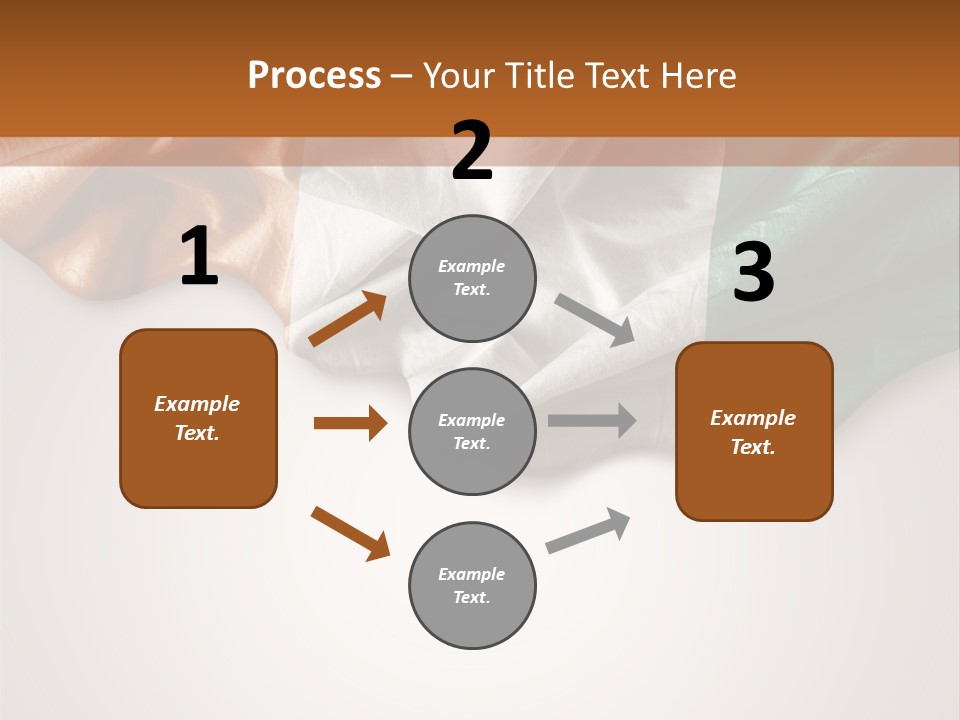 Process – Your Title Text Here

1

Example Text.

2

Example Text.

Example Text.

Example Text.

3

Example Text.